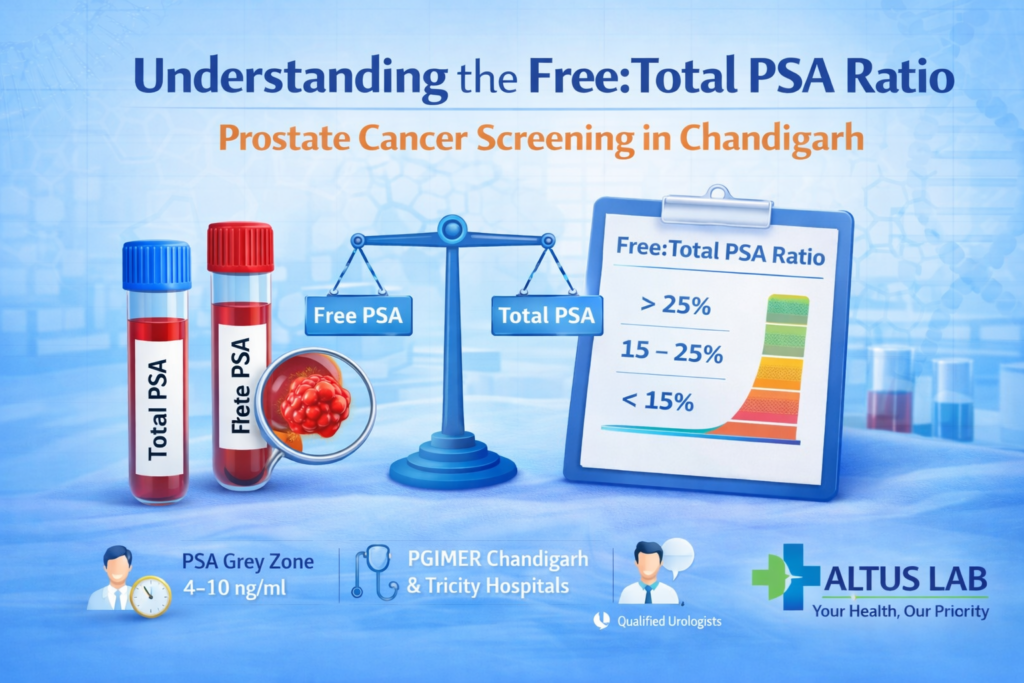 Understanding the Free:Total PSA Ratio

Prostate Cancer Screening in Chandigarh

Total PSA

Flete PSA

Free PSA

Total PSA

Free:Total PSA Ratio

> 25%

15 – 25%

< 15%

PSA Grey Zone 4–10 ng/ml

PGIMER Chandigarh & Tricity Hospitals

Qualified Urologists

ALTUS LAB
Your Health, Our Priority